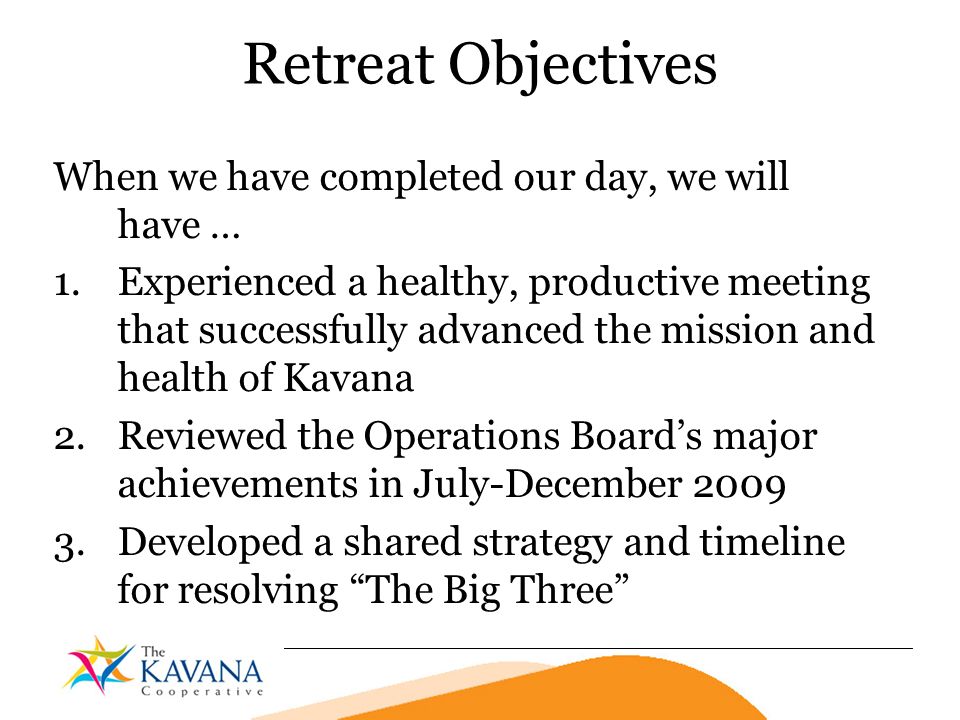 Retreat Objectives

When we have completed our day, we will have …

1. Experienced a healthy, productive meeting that successfully advanced the mission and health of Kavana
2. Reviewed the Operations Board’s major achievements in July-December 2009
3. Developed a shared strategy and timeline for resolving “The Big Three”

The KAVANA Cooperative